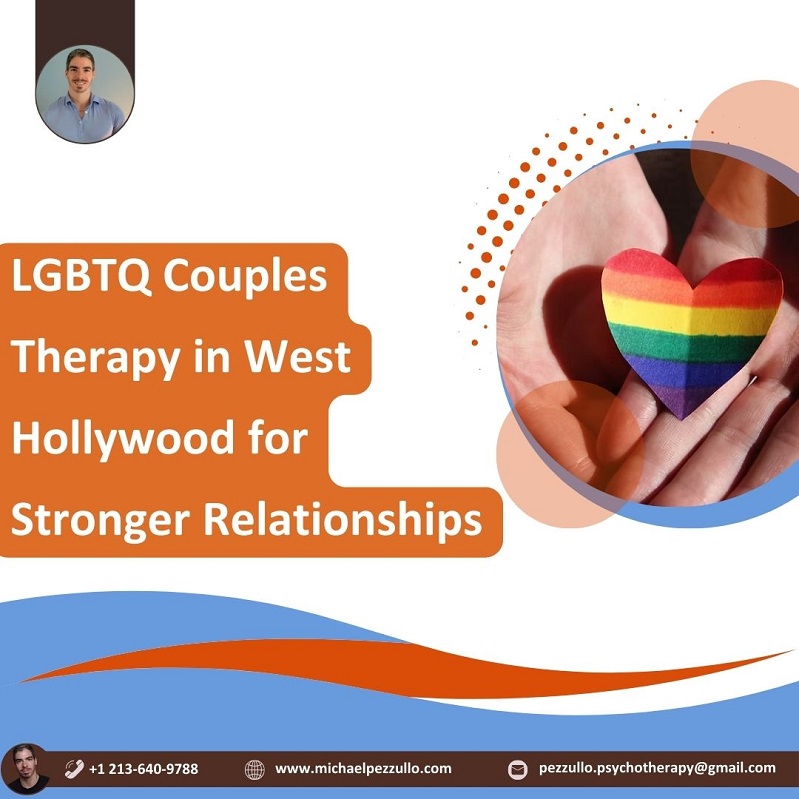 LGBTQ Couples Therapy in West Hollywood for Stronger Relationships

+1 213-640-9788 www.michaelpezzullo.com pezzullo.psychotherapy@gmail.com